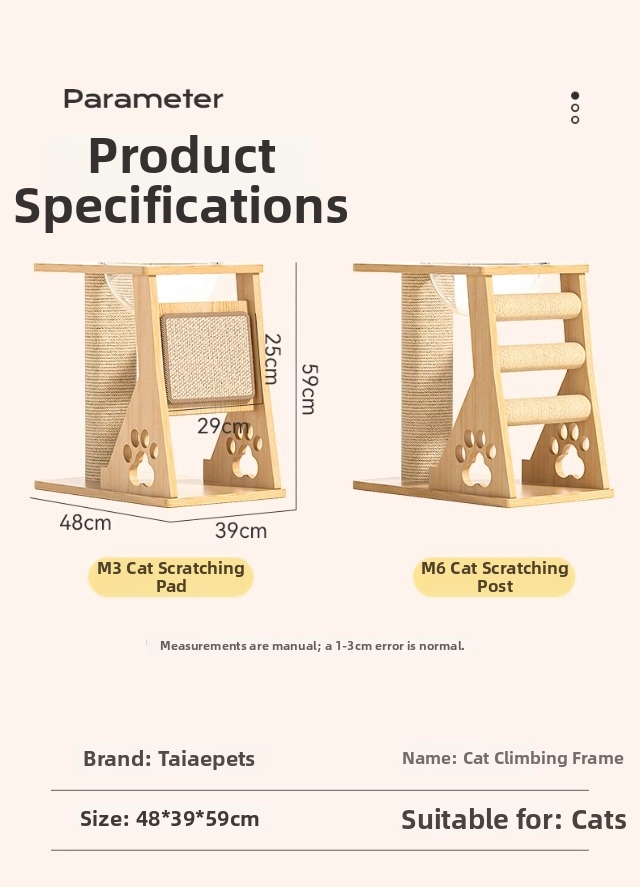 Parameter

Product Specifications

25cm

59cm

29cm

48cm

39cm

M3 Cat Scratching Pad

M6 Cat Scratching Post

Measurements are manual; a 1-3cm error is normal.

Brand: Taiaepets

Name: Cat Climbing Frame

Size: 48*39*59cm

Suitable for: Cats